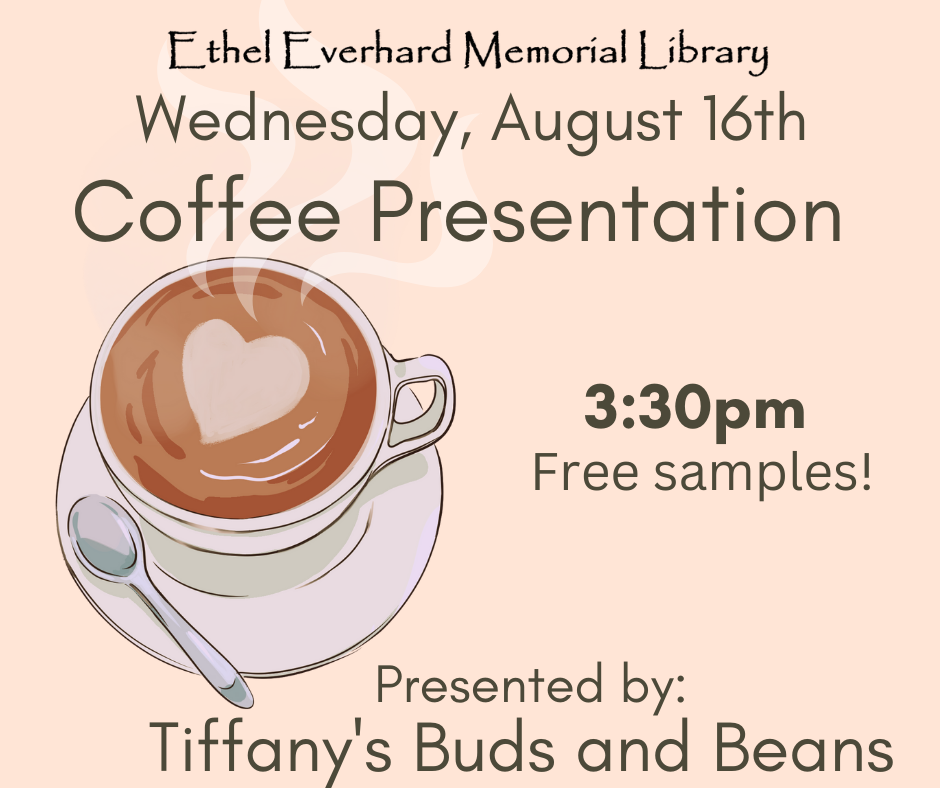 Ethel Everhard Memorial Library
Wednesday, August 16th
Coffee Presentation

3:30pm
Free samples!

Presented by:
Tiffany's Buds and Beans